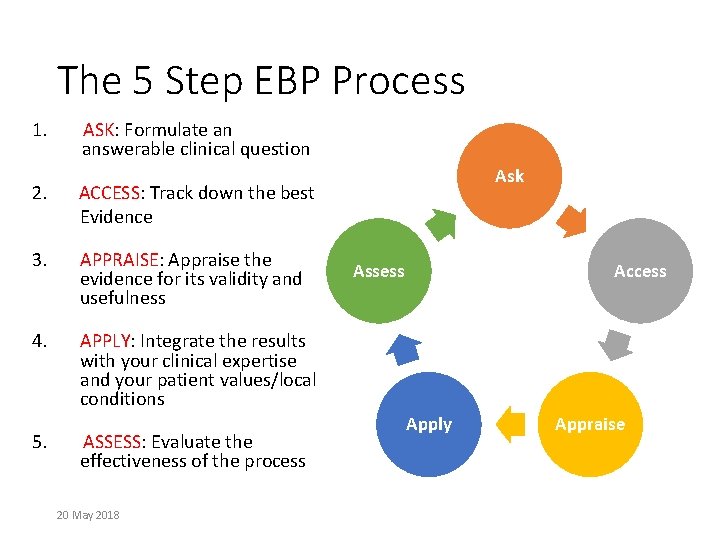 The 5 Step EBP Process

1. ASK: Formulate an answerable clinical question

2. ACCESS: Track down the best Evidence

3. APPRAISE: Appraise the evidence for its validity and usefulness

4. APPLY: Integrate the results with your clinical expertise and your patient values/local conditions

5. ASSESS: Evaluate the effectiveness of the process

Ask

Access

Appraise

Apply

Assess

20 May 2018